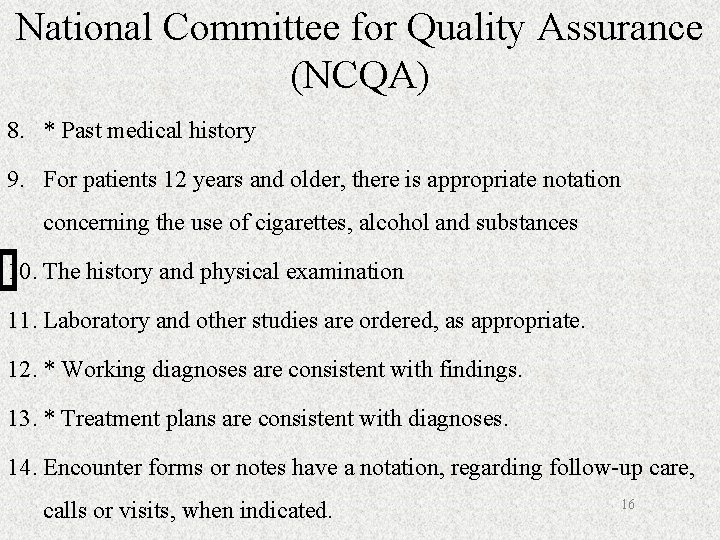 National Committee for Quality Assurance (NCQA)

8. * Past medical history

9. For patients 12 years and older, there is appropriate notation concerning the use of cigarettes, alcohol and substances

10. The history and physical examination

11. Laboratory and other studies are ordered, as appropriate.

12. * Working diagnoses are consistent with findings.

13. * Treatment plans are consistent with diagnoses.

14. Encounter forms or notes have a notation, regarding follow-up care, calls or visits, when indicated.

16